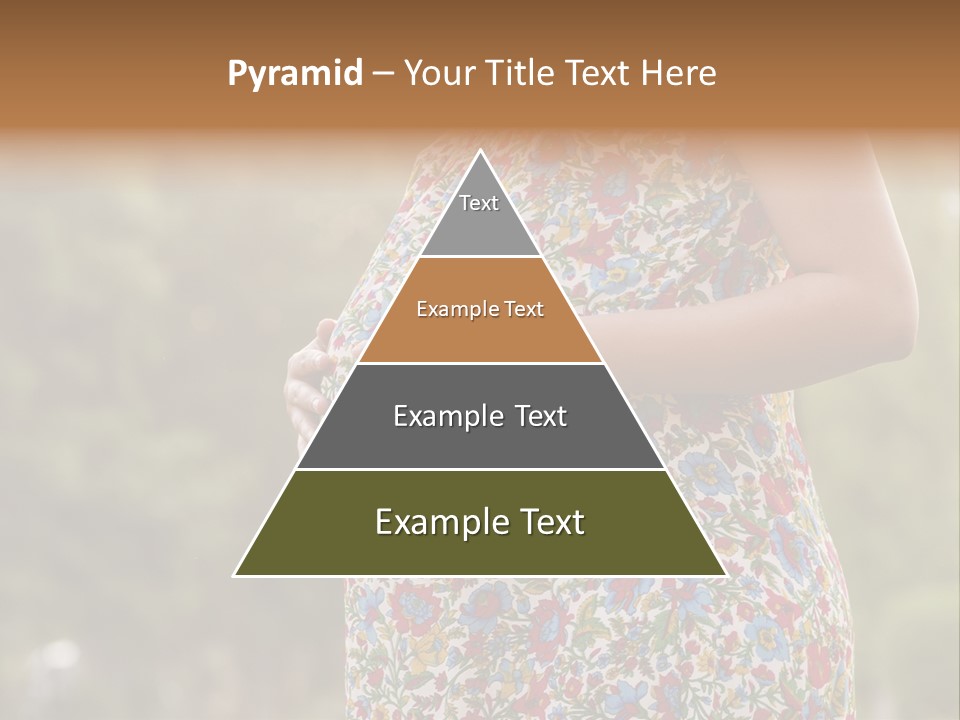 Pyramid – Your Title Text Here

Text

Example Text

Example Text

Example Text